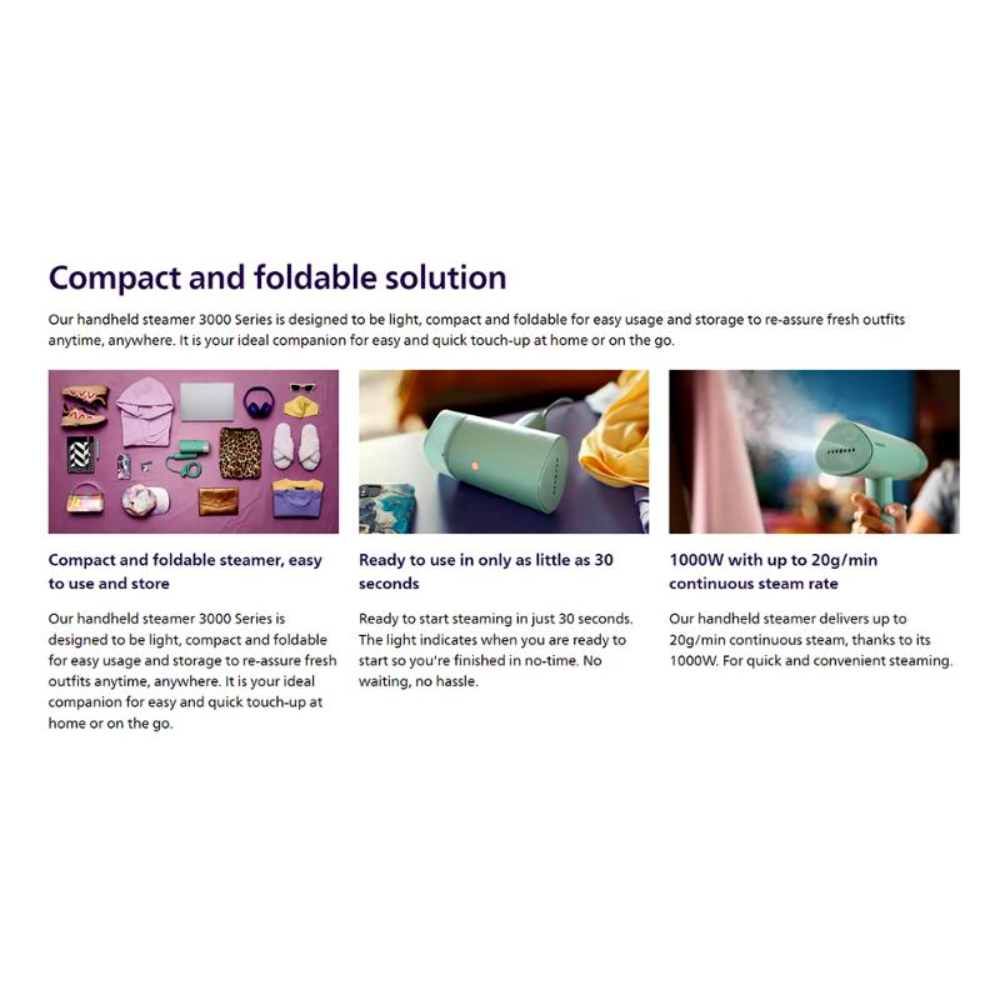 Compact and foldable solution

Our handheld steamer 3000 Series is designed to be light, compact and foldable for easy usage and storage to re-assure fresh outfits anytime, anywhere. It is your ideal companion for easy and quick touch-up at home or on the go.

Compact and foldable steamer, easy to use and store

Our handheld steamer 3000 Series is designed to be light, compact and foldable for easy usage and storage to re-assure fresh outfits anytime, anywhere. It is your ideal companion for easy and quick touch-up at home or on the go.

Ready to use in only as little as 30 seconds

Ready to start steaming in just 30 seconds. The light indicates when you are ready to start so you're finished in no-time. No waiting, no hassle.

1000W with up to 20g/min continuous steam rate

Our handheld steamer delivers up to 20g/min continuous steam, thanks to its 1000W. For quick and convenient steaming.